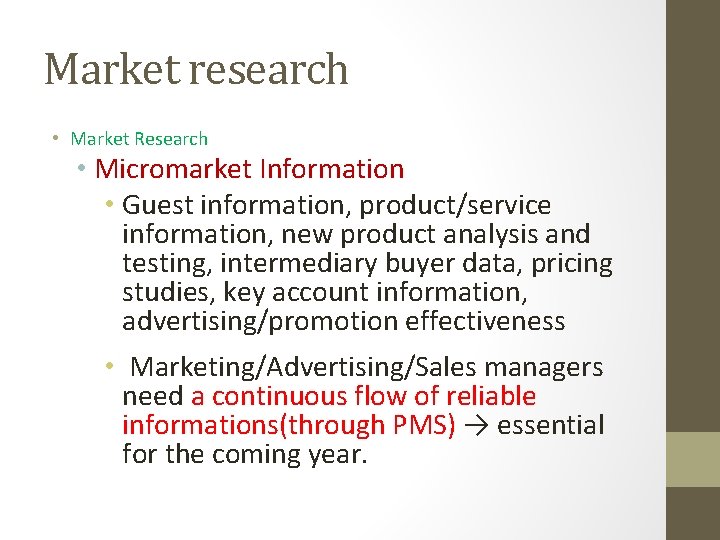 Market research

• Market Research
  • Micromarket Information
    • Guest information, product/service information, new product analysis and testing, intermediary buyer data, pricing studies, key account information, advertising/promotion effectiveness
    • Marketing/Advertising/Sales managers need a continuous flow of reliable informations(through PMS) → essential for the coming year.